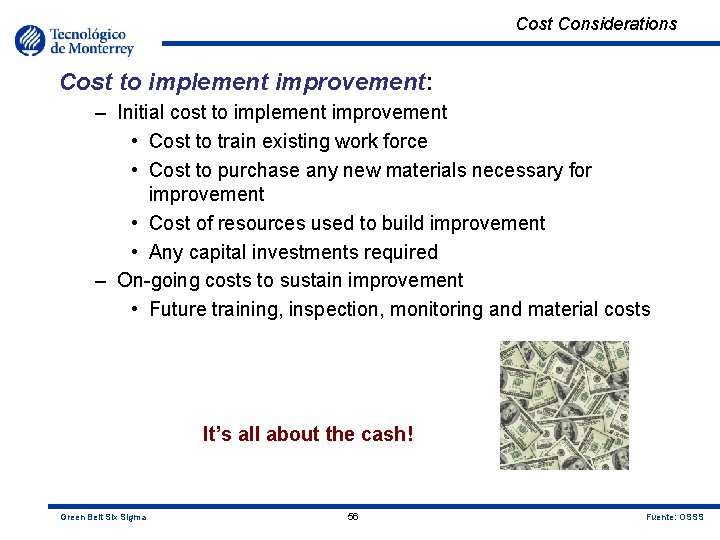 Tecnológico de Monterrey

Cost Considerations

Cost to implement improvement:

– Initial cost to implement improvement
  • Cost to train existing work force
  • Cost to purchase any new materials necessary for improvement
  • Cost of resources used to build improvement
  • Any capital investments required
– On-going costs to sustain improvement
  • Future training, inspection, monitoring and material costs

It's all about the cash!

Green Belt Six Sigma

56

Fuente: OSSS